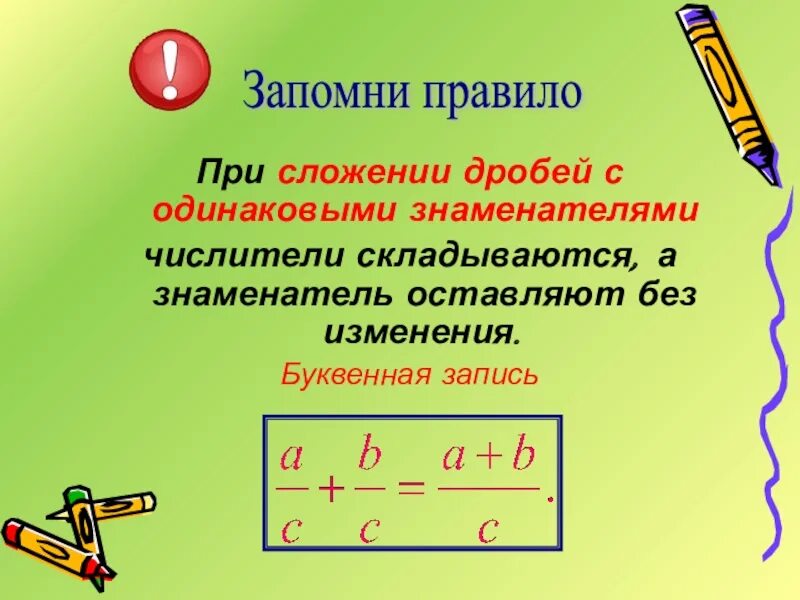 !

Запомни правило

При сложении дробей с одинаковыми знаменателями числители складываются, а знаменатель оставляют без изменения.

Буквенная запись

$\frac{a}{c}+\frac{b}{c}=\frac{a+b}{c}.$